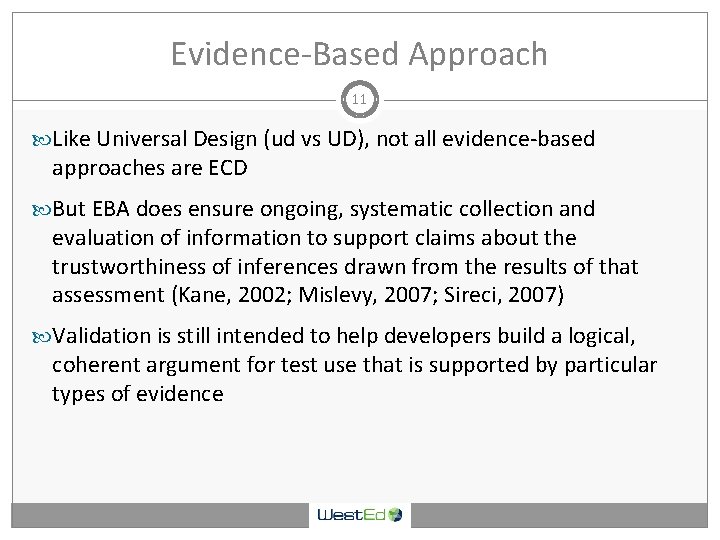 Evidence-Based Approach

11

Like Universal Design (ud vs UD), not all evidence-based approaches are ECD

But EBA does ensure ongoing, systematic collection and evaluation of information to support claims about the trustworthiness of inferences drawn from the results of that assessment (Kane, 2002; Mislevy, 2007; Sireci, 2007)

Validation is still intended to help developers build a logical, coherent argument for test use that is supported by particular types of evidence

WestEd